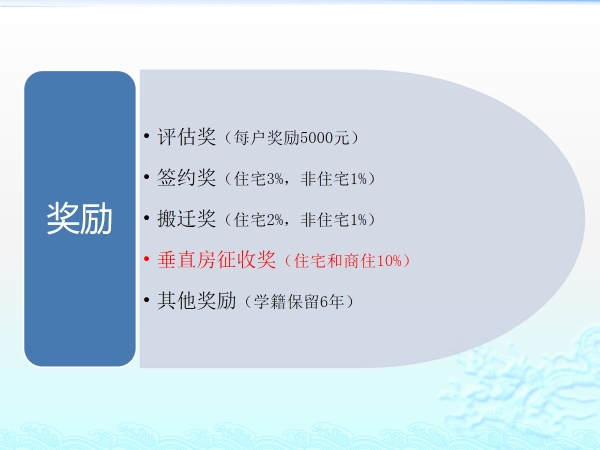 奖励

• 评估奖（每户奖励5000元）
• 签约奖（住宅3%，非住宅1%）
• 搬迁奖（住宅2%，非住宅1%）
• 垂直房征收奖（住宅和商住10%）
• 其他奖励（学籍保留6年）